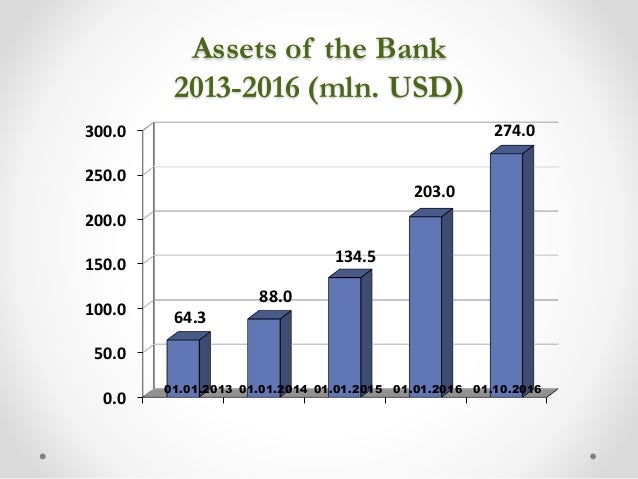 Assets of the Bank
2013-2016 (mln. USD)

300.0
250.0
200.0
150.0
100.0
50.0
0.0

64.3
88.0
134.5
203.0
274.0

01.01.2013 01.01.2014 01.01.2015 01.01.2016 01.10.2016